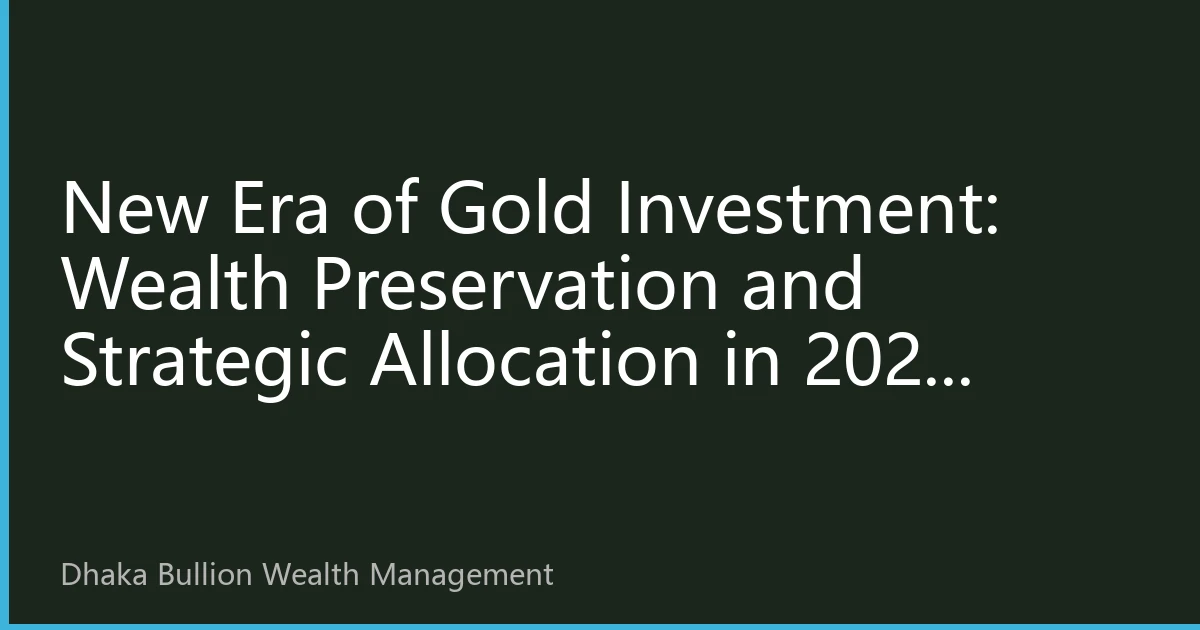 New Era of Gold Investment: Wealth Preservation and Strategic Allocation in 202...

Dhaka Bullion Wealth Management